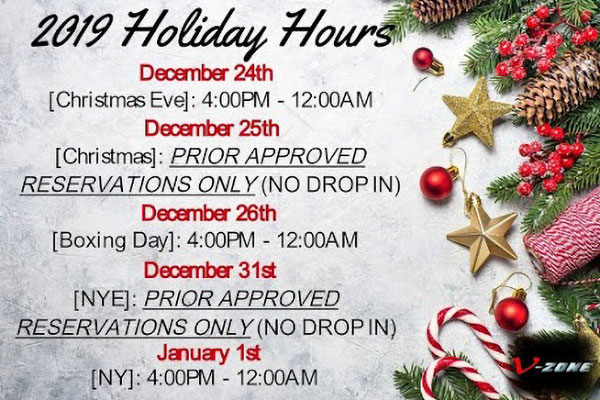 2019 Holiday Hours

December 24th
[Christmas Eve]: 4:00PM - 12:00AM

December 25th
[Christmas]: PRIOR APPROVED RESERVATIONS ONLY (NO DROP IN)

December 26th
[Boxing Day]: 4:00PM - 12:00AM

December 31st
[NYE]: PRIOR APPROVED RESERVATIONS ONLY (NO DROP IN)

January 1st
[NY]: 4:00PM - 12:00AM

V-ZONE